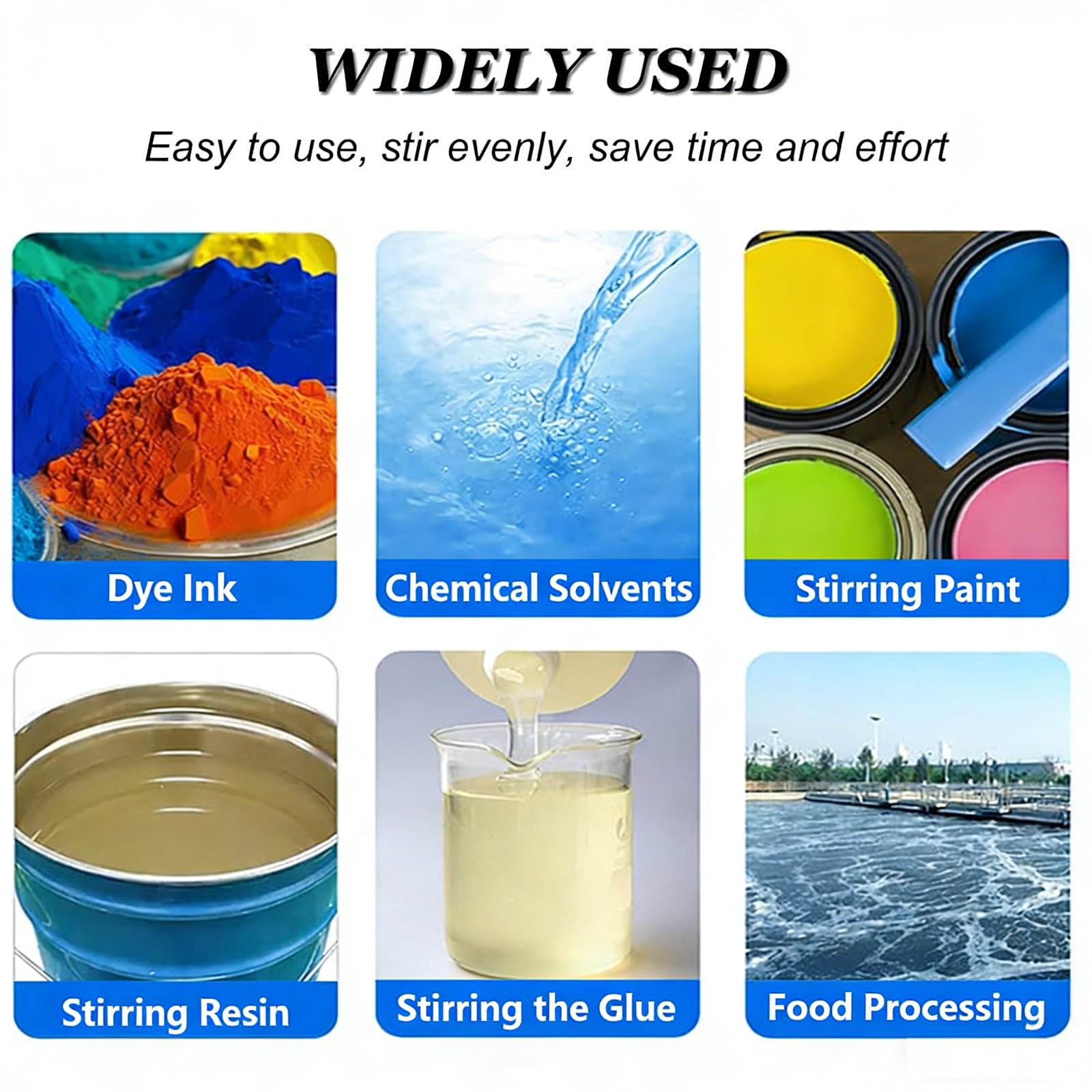 WIDELY USED

Easy to use, stir evenly, save time and effort

Dye Ink

Chemical Solvents

Stirring Paint

Stirring Resin

Stirring the Glue

Food Processing